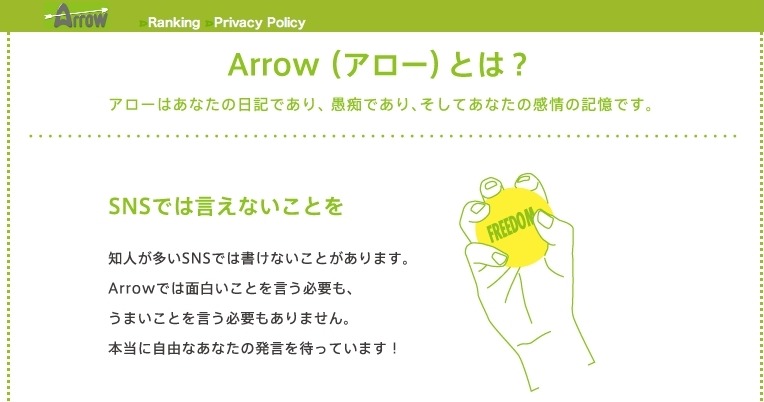 Arrow

Ranking Privacy Policy

Arrow (アロー) とは？

アローはあなたの日記であり、愚痴であり、そしてあなたの感情の記憶です。

SNSでは言えないことを

知人が多いSNSでは書けないことがあります。
Arrowでは面白いことを言う必要も、
うまいことを言う必要もありません。
本当に自由なあなたの発言を待っています！

FREEDOM